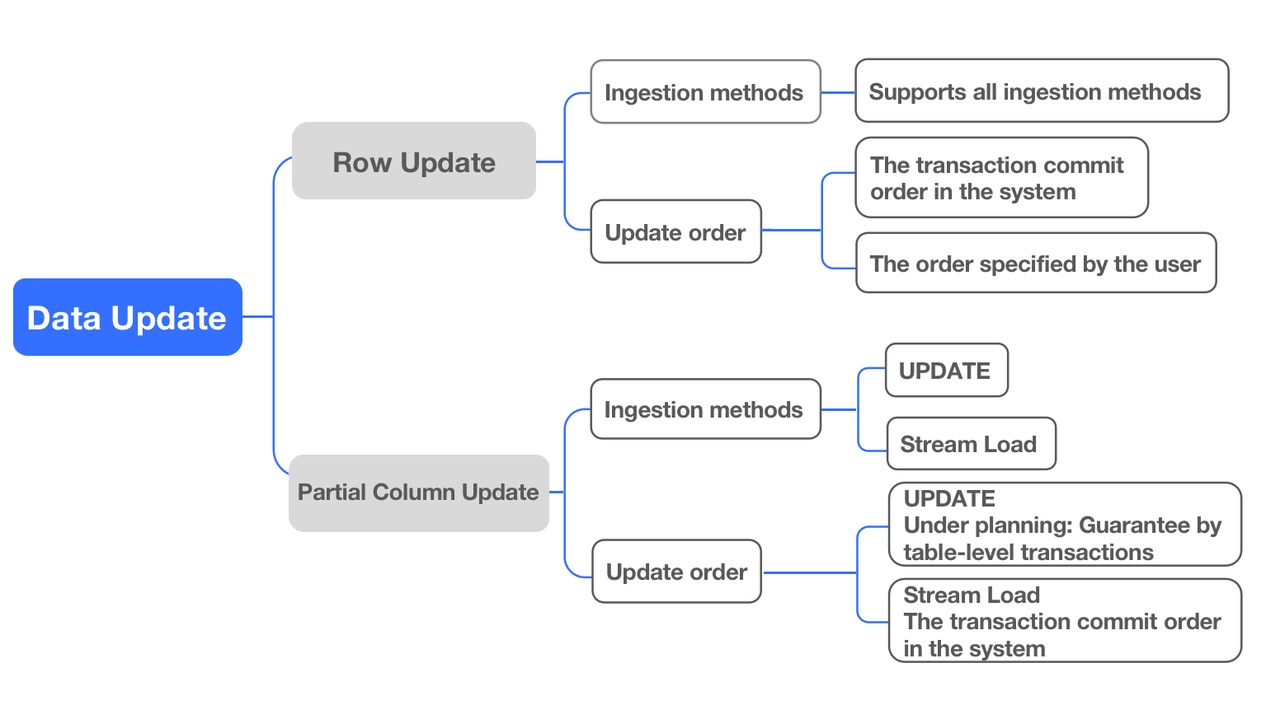 Data Update

Row Update

Ingestion methods

Supports all ingestion methods

Update order

The transaction commit order in the system

The order specified by the user

Partial Column Update

Ingestion methods

UPDATE

Stream Load

Update order

UPDATE
Under planning: Guarantee by table-level transactions

Stream Load
The transaction commit order in the system